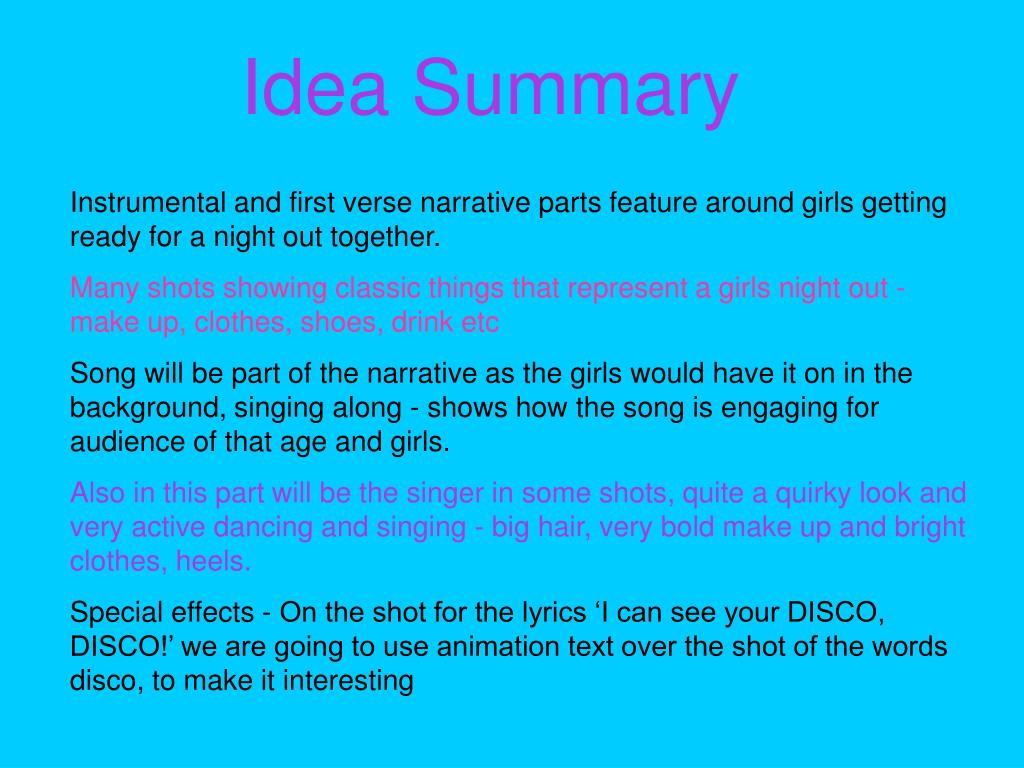 Idea Summary

Instrumental and first verse narrative parts feature around girls getting ready for a night out together.

Many shots showing classic things that represent a girls night out - make up, clothes, shoes, drink etc

Song will be part of the narrative as the girls would have it on in the background, singing along - shows how the song is engaging for audience of that age and girls.

Also in this part will be the singer in some shots, quite a quirky look and very active dancing and singing - big hair, very bold make up and bright clothes, heels.

Special effects - On the shot for the lyrics ‘I can see your DISCO, DISCO!’ we are going to use animation text over the shot of the words disco, to make it interesting